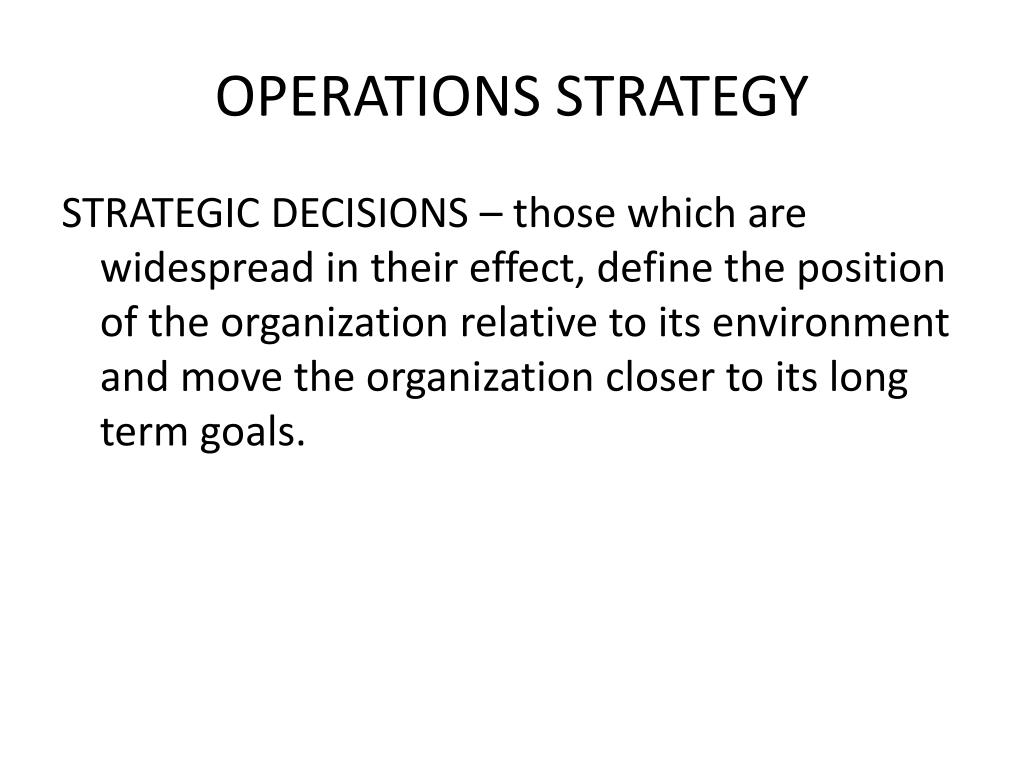 OPERATIONS STRATEGY

STRATEGIC DECISIONS – those which are widespread in their effect, define the position of the organization relative to its environment and move the organization closer to its long term goals.